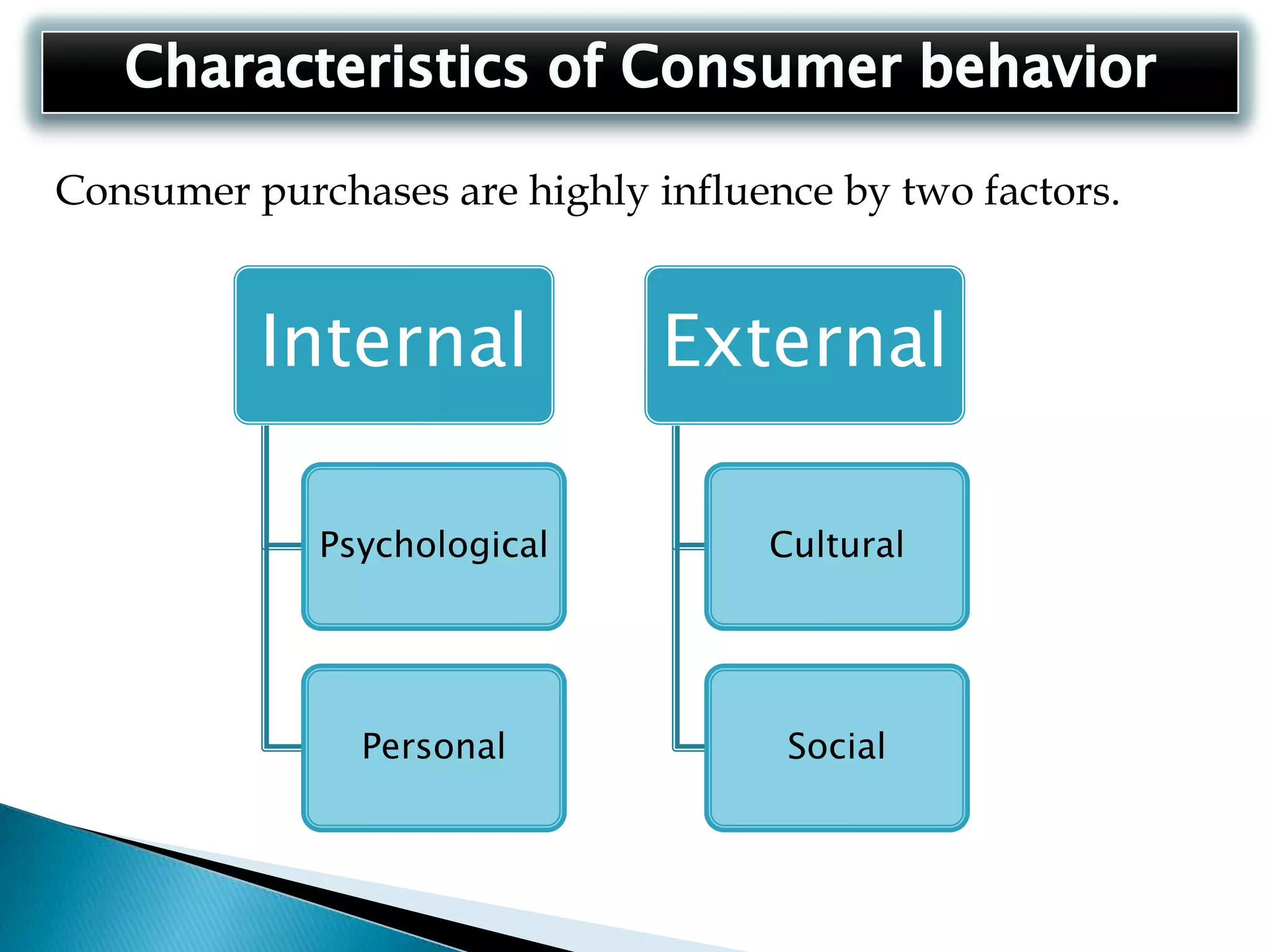 Characteristics of Consumer behavior

Consumer purchases are highly influence by two factors.

Internal

Psychological

Personal

External

Cultural

Social